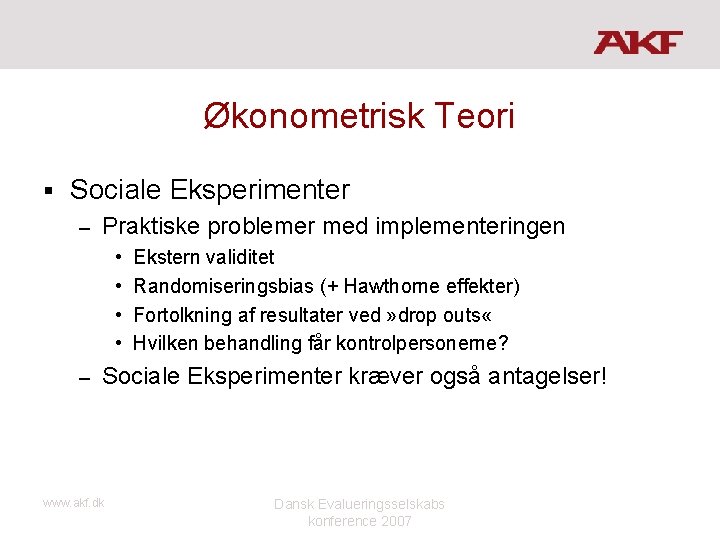 AKF

Økonometrisk Teori

▪ Sociale Eksperimenter
– Praktiske problemer med implementeringen
• Ekstern validitet
• Randomiseringsbias (+ Hawthorne effekter)
• Fortolkning af resultater ved »drop outs«
• Hvilken behandling får kontrolpersonerne?
– Sociale Eksperimenter kræver også antagelser!

www.akf.dk

Dansk Evalueringsselskabs konference 2007